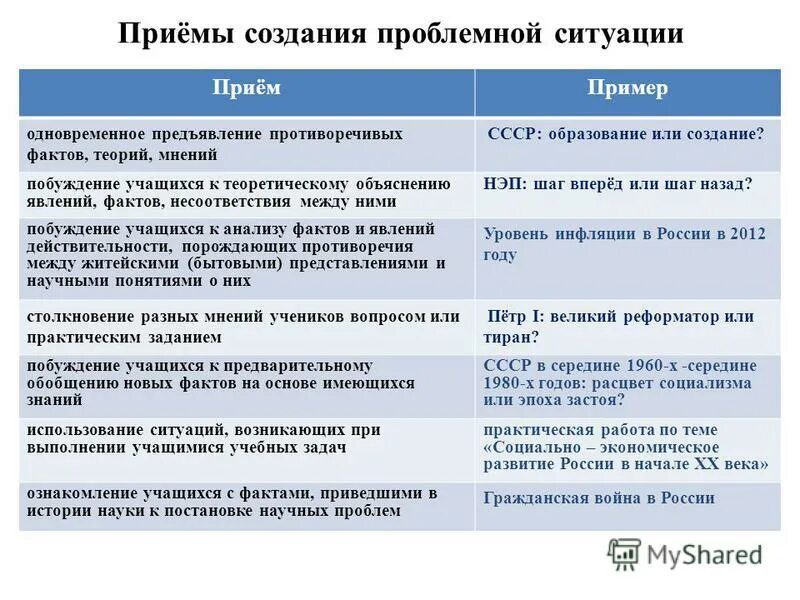 Приёмы создания проблемной ситуации

| Приём | Пример |
|---|---|
| одновременное предъявление противоречивых фактов, теорий, мнений | СССР: образование или создание? |
| побуждение учащихся к теоретическому объяснению явлений, фактов, несоответствия между ними | НЭП: шаг вперёд или шаг назад? |
| побуждение учащихся к анализу фактов и явлений действительности, порождающих противоречия между житейскими (бытовыми) представлениями и научными понятиями о них | Уровень инфляции в России в 2012 году |
| столкновение разных мнений учеников вопросом или практическим заданием | Пётр I: великий реформатор или тиран? |
| побуждение учащихся к предварительному обобщению новых фактов на основе имеющихся знаний | СССР в середине 1960-х -середине 1980-х годов: расцвет социализма или эпоха застоя? |
| использование ситуаций, возникающих при выполнении учащимися учебных задач | практическая работа по теме «Социально – экономическое развитие России в начале XX века» |
| ознакомление учащихся с фактами, приведшими в истории науки к постановке научных проблем | Гражданская война в России |

MyShared